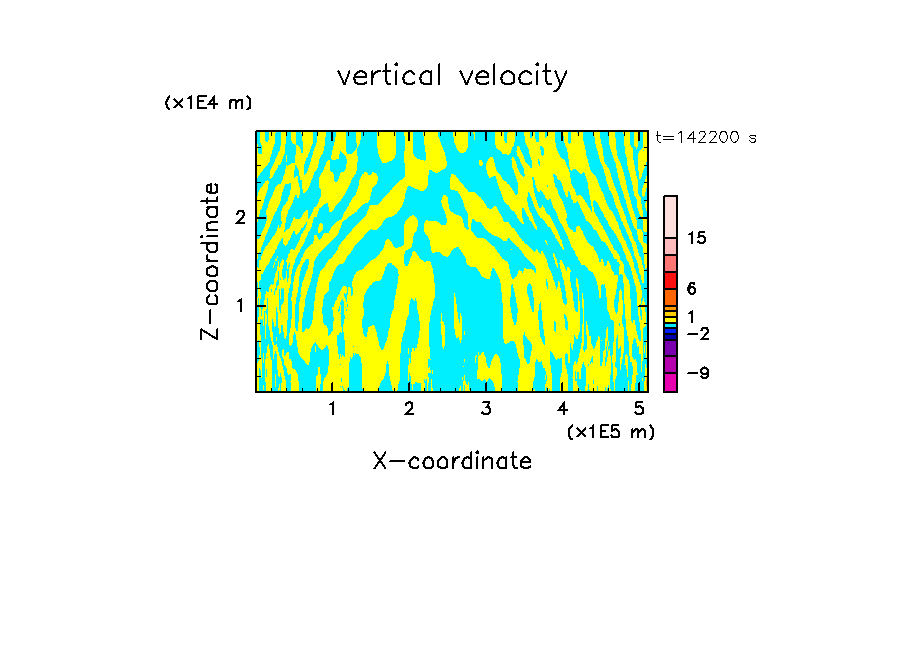 vertical velocity

(x1E4 m)

t=142200 s

Z-coordinate

2

1

15

6

1

−2

−9

1
2
3
4
5

(x1E5 m)

X-coordinate